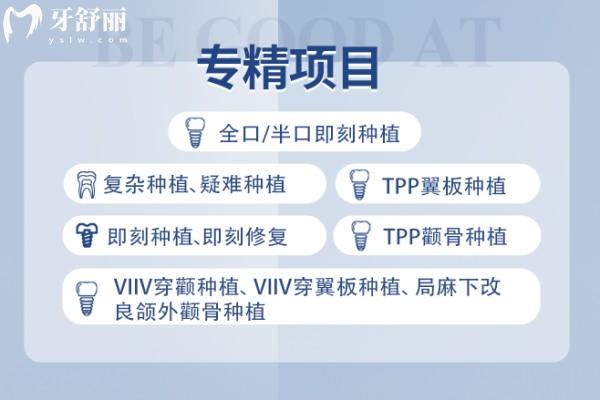 牙舒丽
yslw.com

BE GOOD AT

专精项目

全口/半口即刻种植

复杂种植、疑难种植

TPP翼板种植

即刻种植、即刻修复

TPP颧骨种植

VIIV穿颧种植、VIIV穿翼板种植、局麻下改良颌外颧骨种植